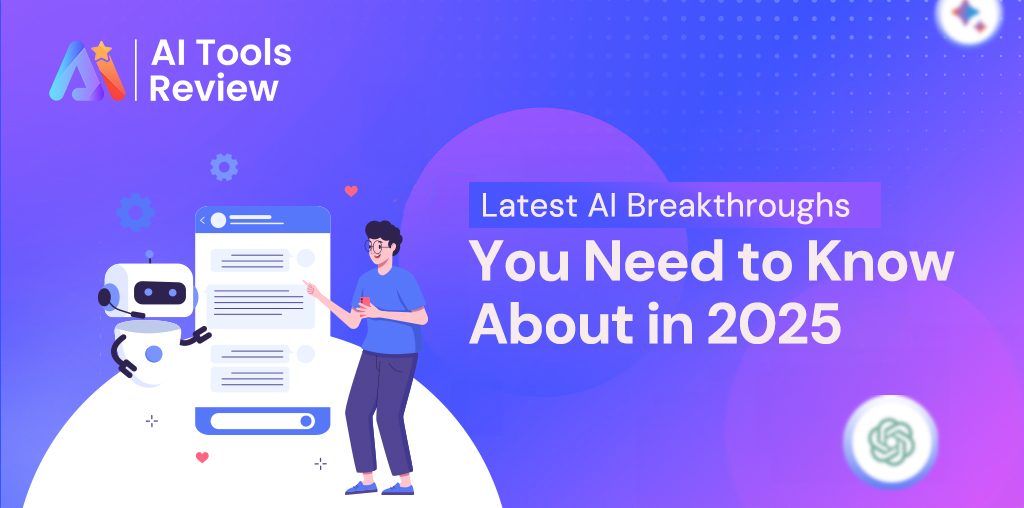 AI Tools Review

Latest AI Breakthroughs
You Need to Know About in 2025